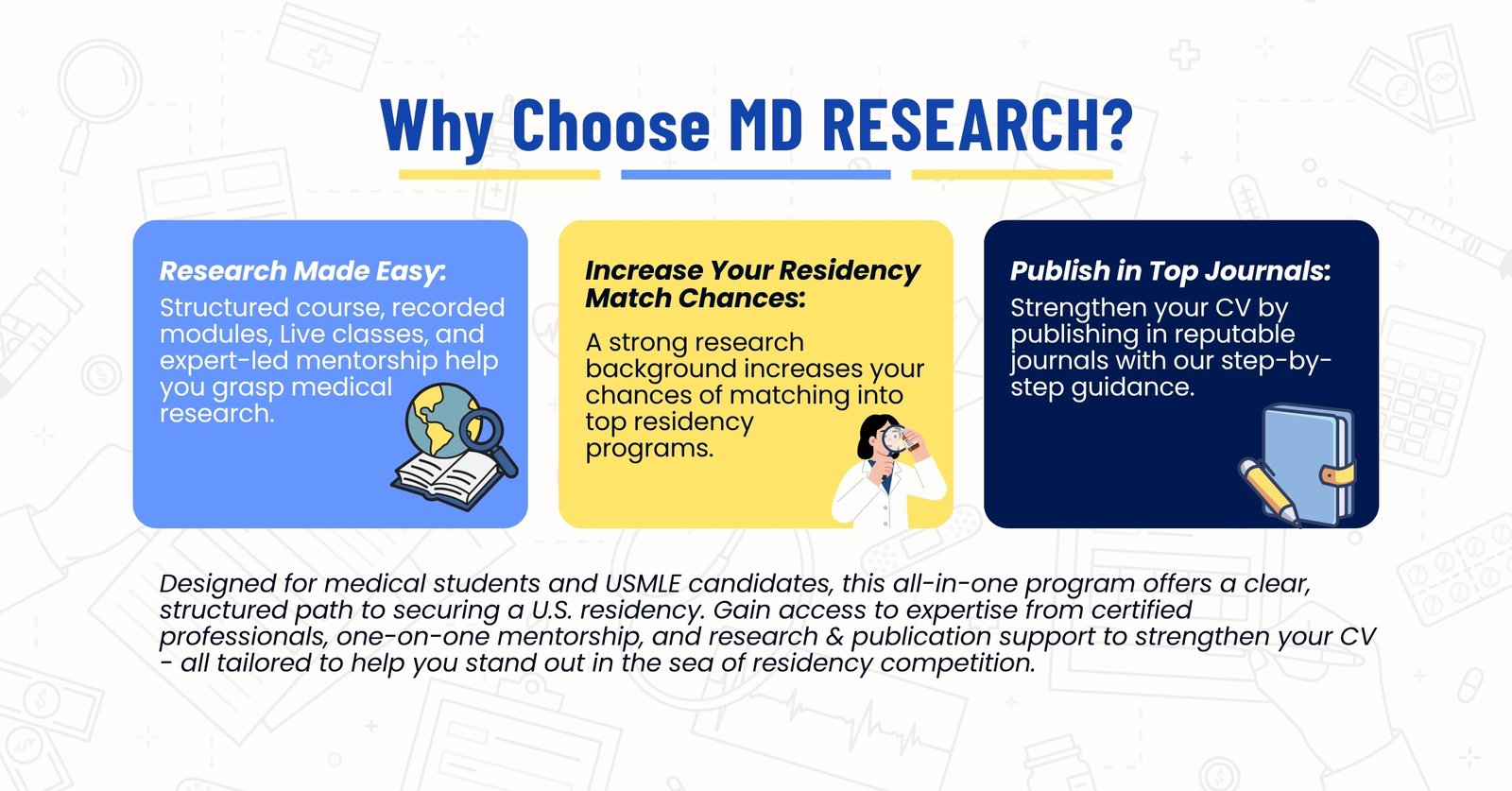 Why Choose MD RESEARCH?

Research Made Easy:
Structured course, recorded modules, Live classes, and expert-led mentorship help you grasp medical research.

Increase Your Residency Match Chances:
A strong research background increases your chances of matching into top residency programs.

Publish in Top Journals:
Strengthen your CV by publishing in reputable journals with our step-by-step guidance.

Designed for medical students and USMLE candidates, this all-in-one program offers a clear, structured path to securing a U.S. residency. Gain access to expertise from certified professionals, one-on-one mentorship, and research & publication support to strengthen your CV - all tailored to help you stand out in the sea of residency competition.